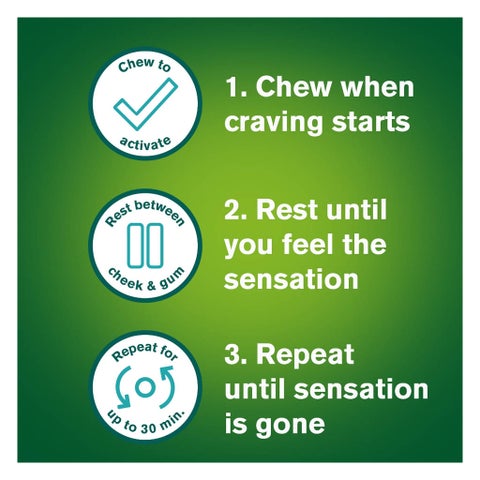 Chew to activate

1. Chew when craving starts

Rest between cheek & gum

2. Rest until you feel the sensation

Repeat for up to 30 min.

3. Repeat until sensation is gone